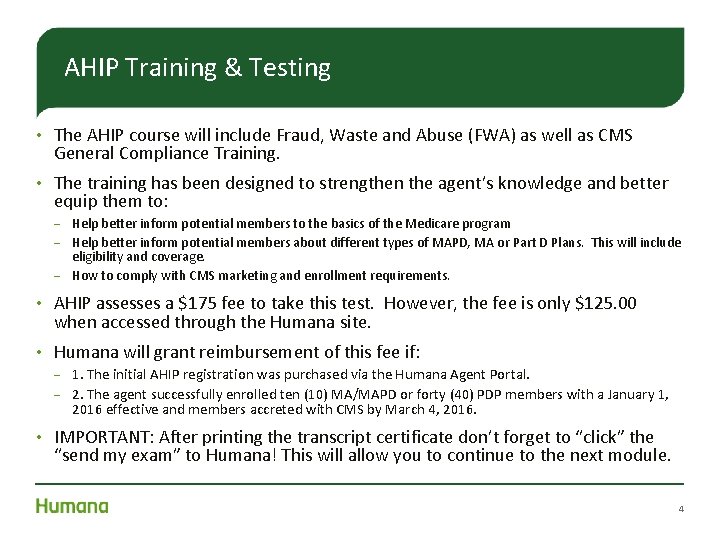 AHIP Training & Testing

• The AHIP course will include Fraud, Waste and Abuse (FWA) as well as CMS General Compliance Training.

• The training has been designed to strengthen the agent's knowledge and better equip them to:

– Help better inform potential members to the basics of the Medicare program

– Help better inform potential members about different types of MAPD, MA or Part D Plans. This will include eligibility and coverage.

– How to comply with CMS marketing and enrollment requirements.

• AHIP assesses a \$175 fee to take this test. However, the fee is only \$125.00 when accessed through the Humana site.

• Humana will grant reimbursement of this fee if:

– 1. The initial AHIP registration was purchased via the Humana Agent Portal.

– 2. The agent successfully enrolled ten (10) MA/MAPD or forty (40) PDP members with a January 1, 2016 effective and members accreted with CMS by March 4, 2016.

• IMPORTANT: After printing the transcript certificate don't forget to "click" the "send my exam" to Humana! This will allow you to continue to the next module.

Humana

4